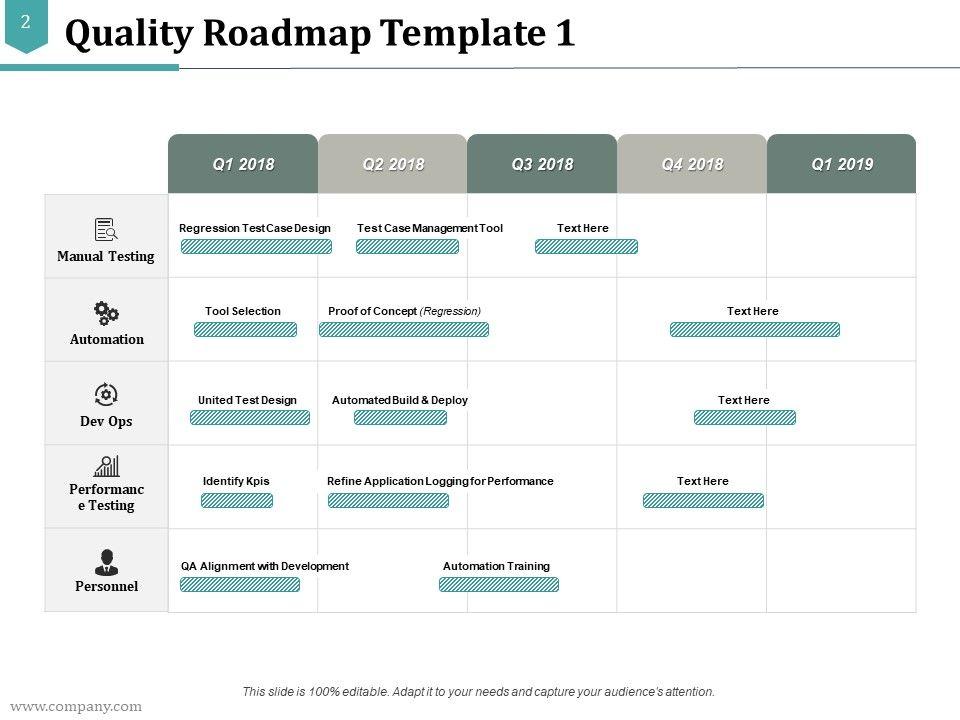 2

Quality Roadmap Template 1

| | Q1 2018 | Q2 2018 | Q3 2018 | Q4 2018 | Q1 2019 |
|---|---|---|---|---|---|
| Manual Testing | Regression Test Case Design | Test Case Management Tool | Text Here | | |
| Automation | Tool Selection | Proof of Concept (Regression) | | Text Here | |
| Dev Ops | United Test Design | Automated Build & Deploy | | Text Here | |
| Performance Testing | Identify Kpis | Refine Application Logging for Performance | | Text Here | |
| Personnel | QA Alignment with Development | Automation Training | | | |

This slide is 100% editable. Adapt it to your needs and capture your audience's attention.

www.company.com